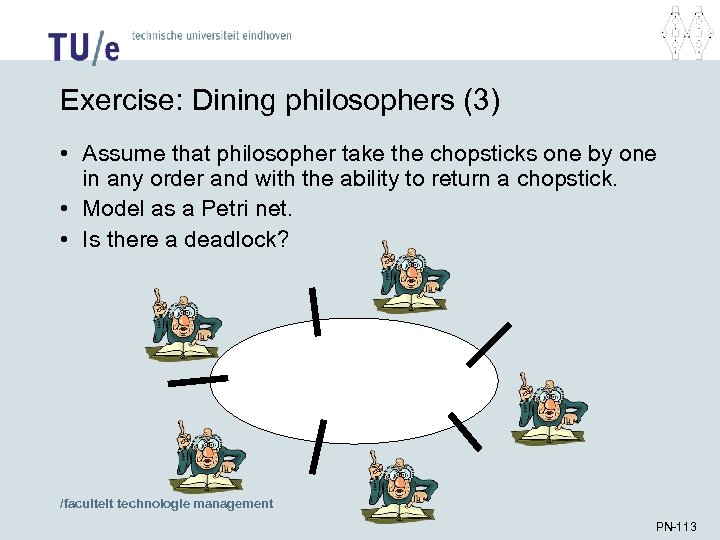 TU/e technische universiteit eindhoven

Exercise: Dining philosophers (3)

• Assume that philosopher take the chopsticks one by one in any order and with the ability to return a chopstick.
• Model as a Petri net.
• Is there a deadlock?

/faculteit technologie management

PN-113